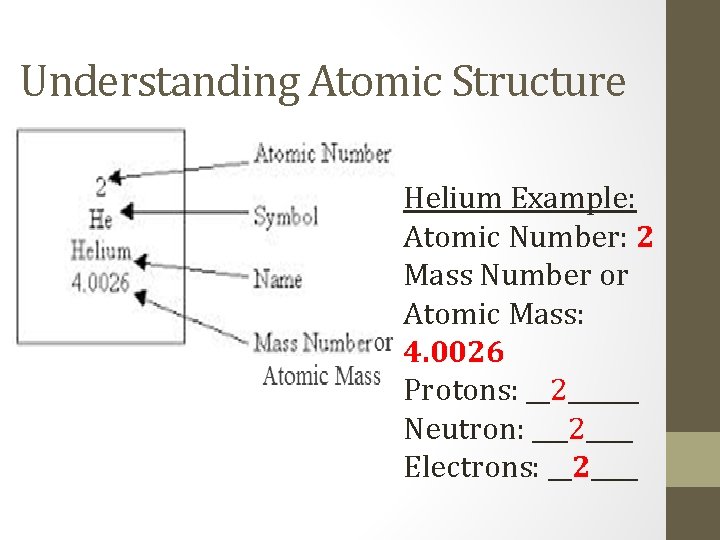 Understanding Atomic Structure

2
He
Helium
4.0026

Atomic Number
Symbol
Name
Mass Number or Atomic Mass

Helium Example:
Atomic Number: 2
Mass Number or Atomic Mass: 4.0026
Protons: __2______
Neutron: ___2____
Electrons: __2____